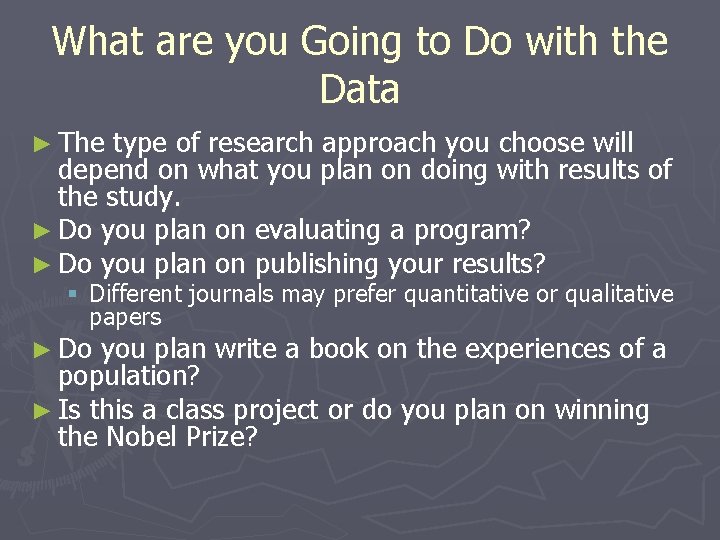 What are you Going to Do with the Data

► The type of research approach you choose will depend on what you plan on doing with results of the study.
► Do you plan on evaluating a program?
► Do you plan on publishing your results?
▪ Different journals may prefer quantitative or qualitative papers
► Do you plan write a book on the experiences of a population?
► Is this a class project or do you plan on winning the Nobel Prize?